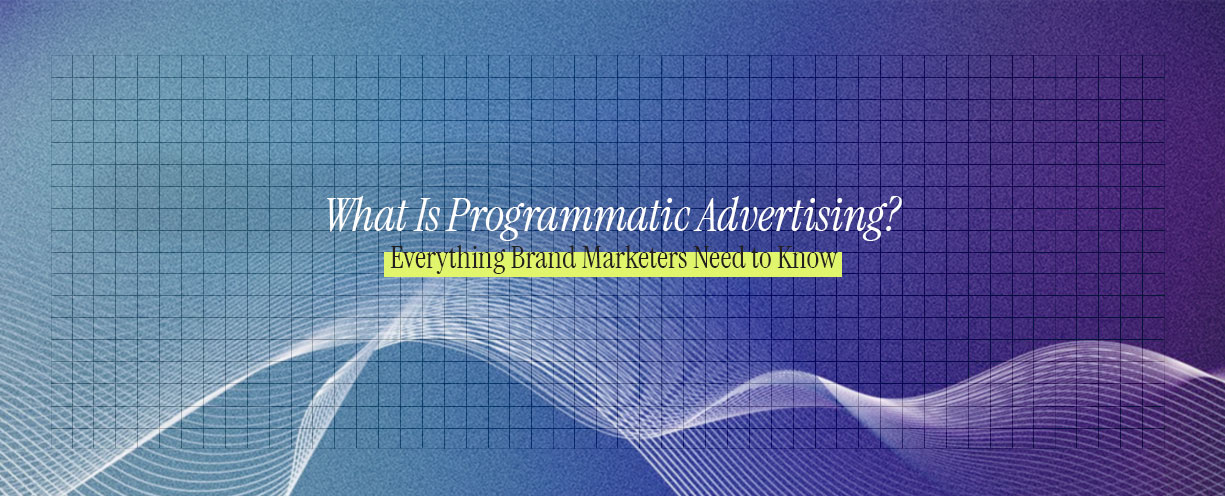 What Is Programmatic Advertising?
Everything Brand Marketers Need to Know